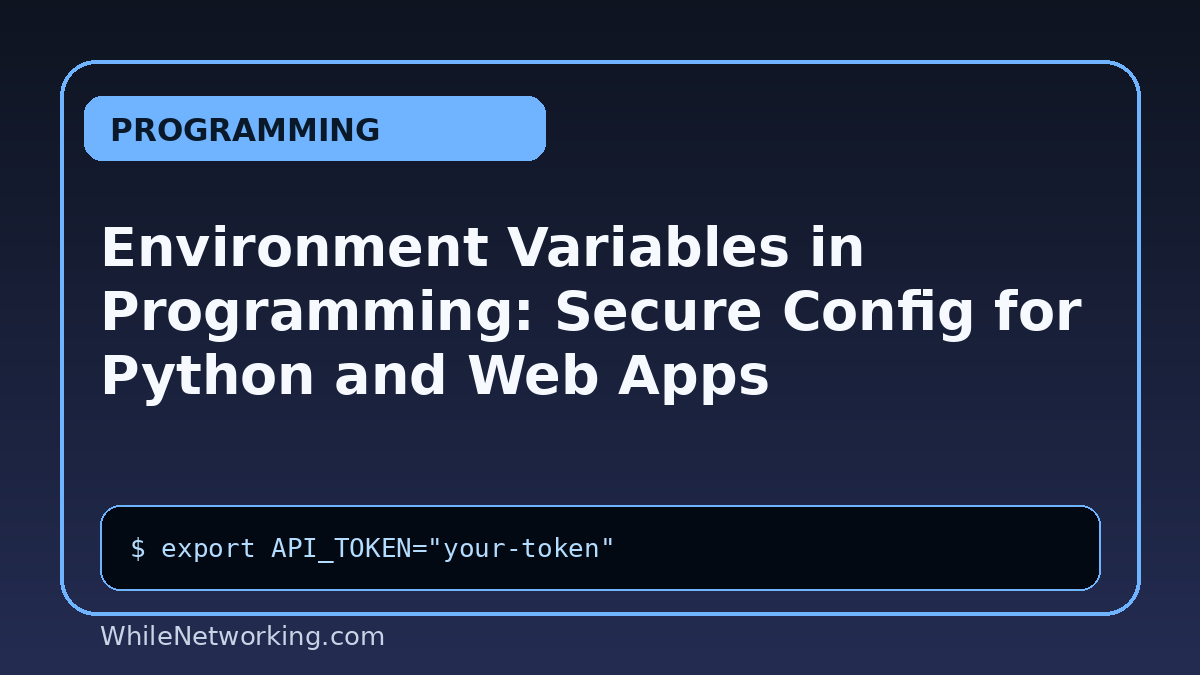 PROGRAMMING

Environment Variables in Programming: Secure Config for Python and Web Apps

$ export API_TOKEN="your-token"

WhileNetworking.com